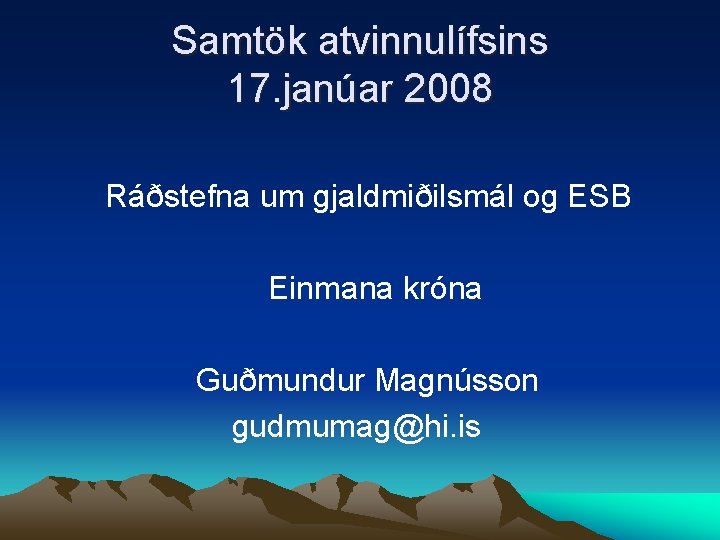 Samtök atvinnulífsins
17.janúar 2008

Ráðstefna um gjaldmiðilsmál og ESB

Einmana króna

Guðmundur Magnússon
gudmumag@hi.is